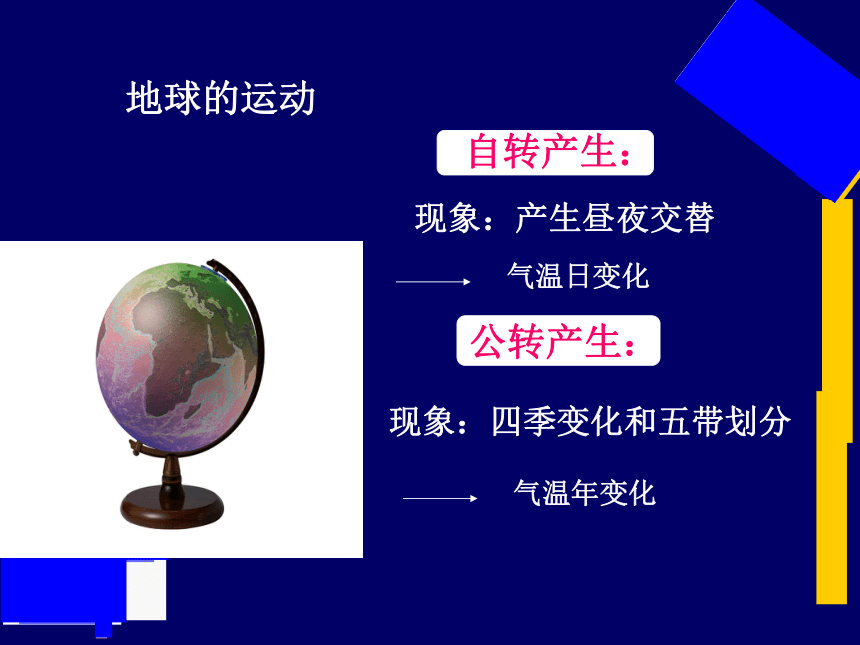 地球的运动

自转产生：

现象：产生昼夜交替

→ 气温日变化

公转产生：

现象：四季变化和五带划分

→ 气温年变化